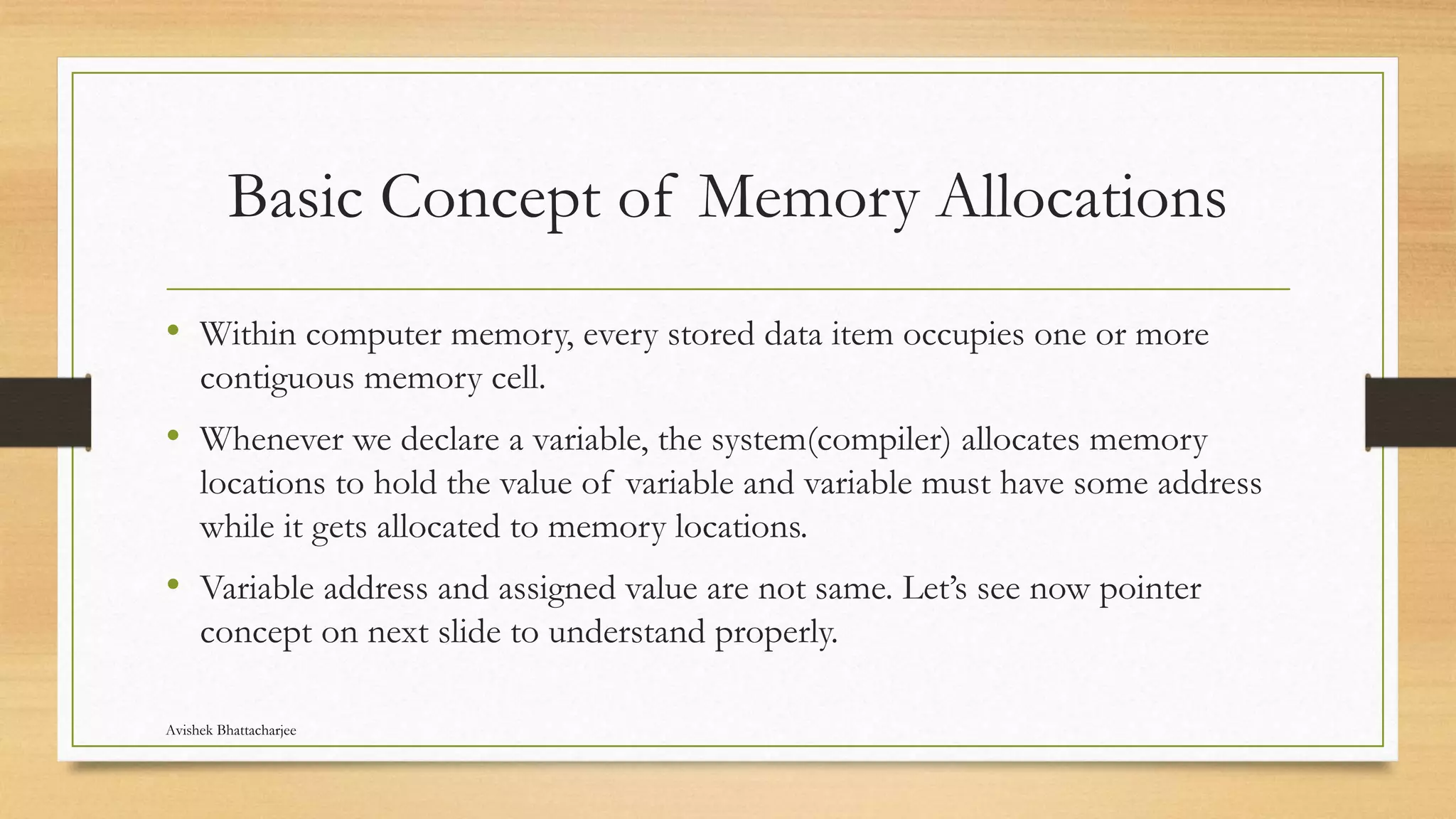 Basic Concept of Memory Allocations

• Within computer memory, every stored data item occupies one or more contiguous memory cell.

• Whenever we declare a variable, the system(compiler) allocates memory locations to hold the value of variable and variable must have some address while it gets allocated to memory locations.

• Variable address and assigned value are not same. Let's see now pointer concept on next slide to understand properly.

Avishek Bhattacharjee